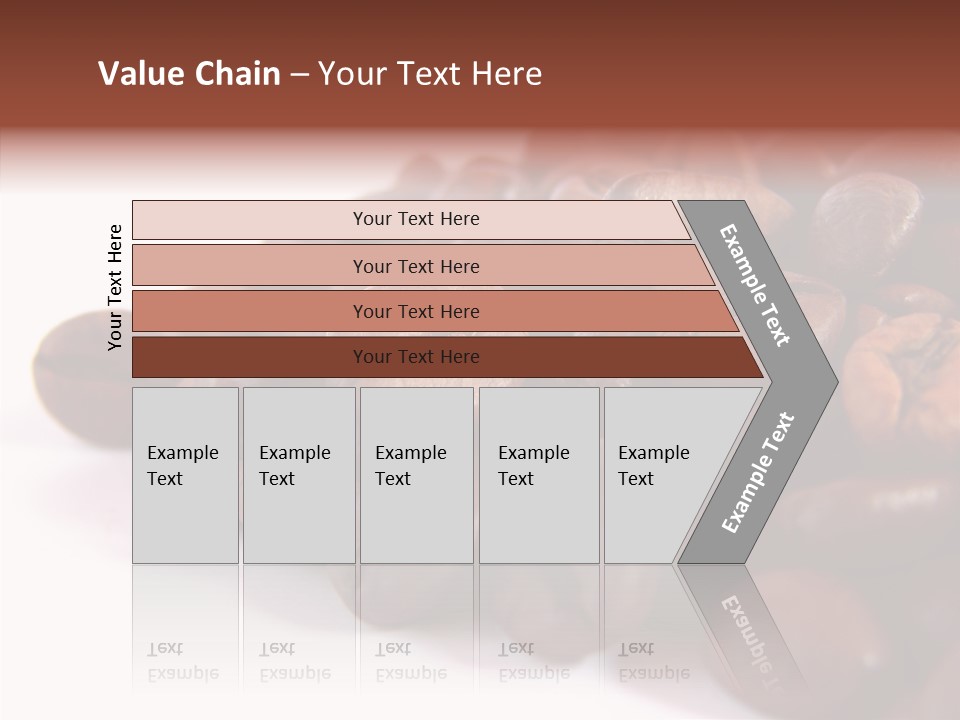 Value Chain – Your Text Here

Your Text Here

Your Text Here

Your Text Here

Your Text Here

Your Text Here

Example Text

Example Text

Example Text

Example Text

Example Text

Example Text

Example Text